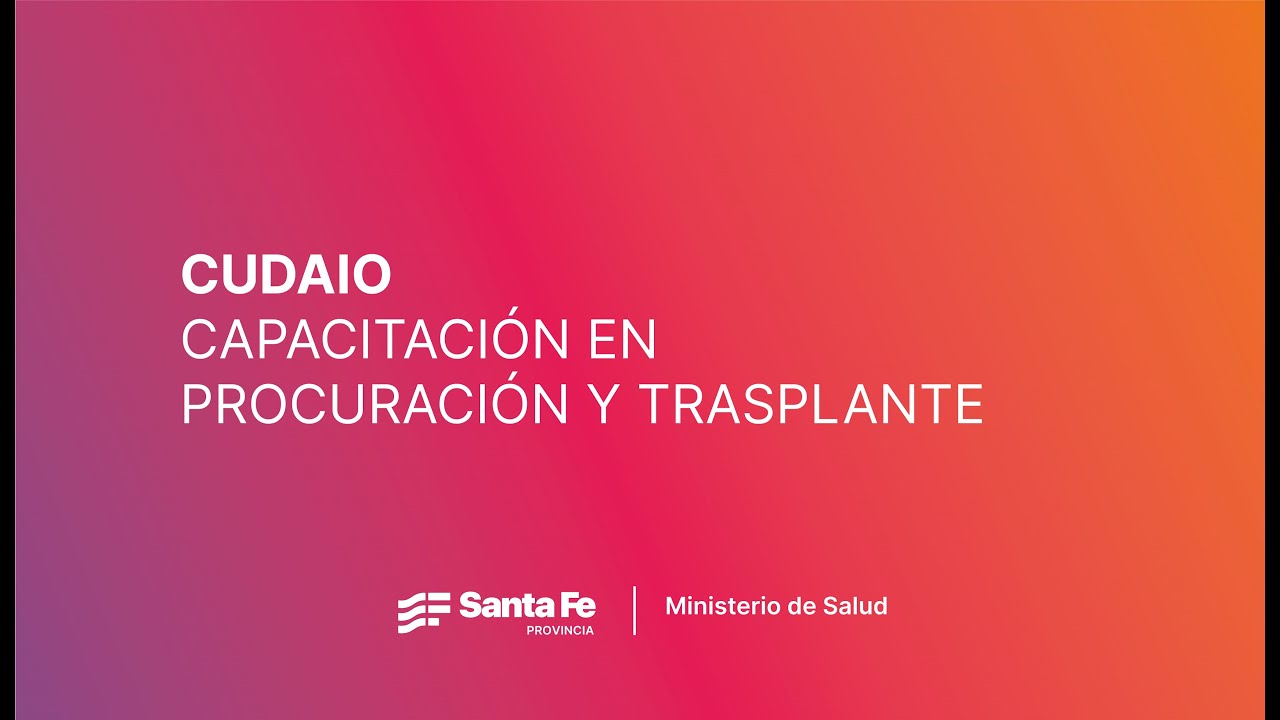 CUDAIO
CAPACITACIÓN EN PROCURACIÓN Y TRASPLANTE

Santa Fe
PROVINCIA

Ministerio de Salud